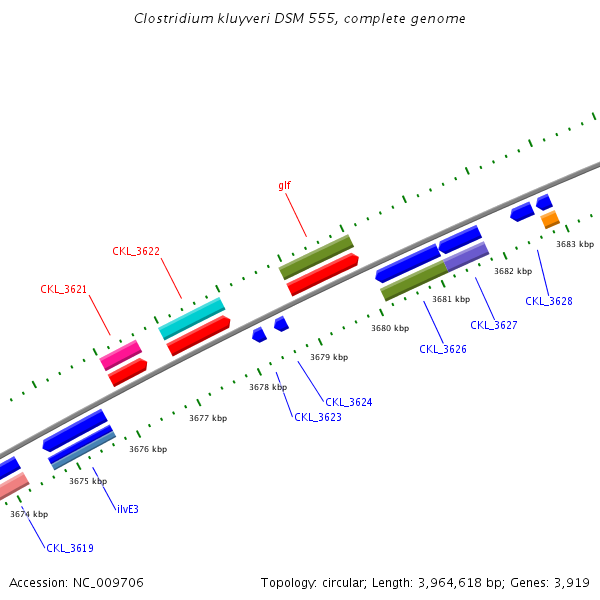 Clostridium kluyveri DSM 555, complete genome

glf

CKL_3622

CKL_3621

3683 kbp

3682 kbp

CKL_3628

3681 kbp

CKL_3627

3680 kbp

CKL_3626

3679 kbp

3678 kbp

CKL_3624

CKL_3623

3677 kbp

3676 kbp

3675 kbp

ilvE3

3674 kbp

CKL_3619

Accession: NC_009706

Topology: circular; Length: 3,964,618 bp; Genes: 3,919